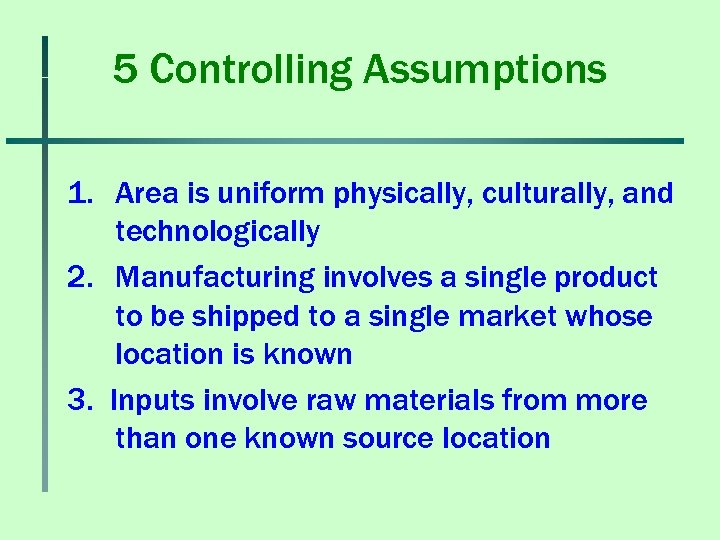 5 Controlling Assumptions

1. Area is uniform physically, culturally, and technologically
2. Manufacturing involves a single product to be shipped to a single market whose location is known
3. Inputs involve raw materials from more than one known source location